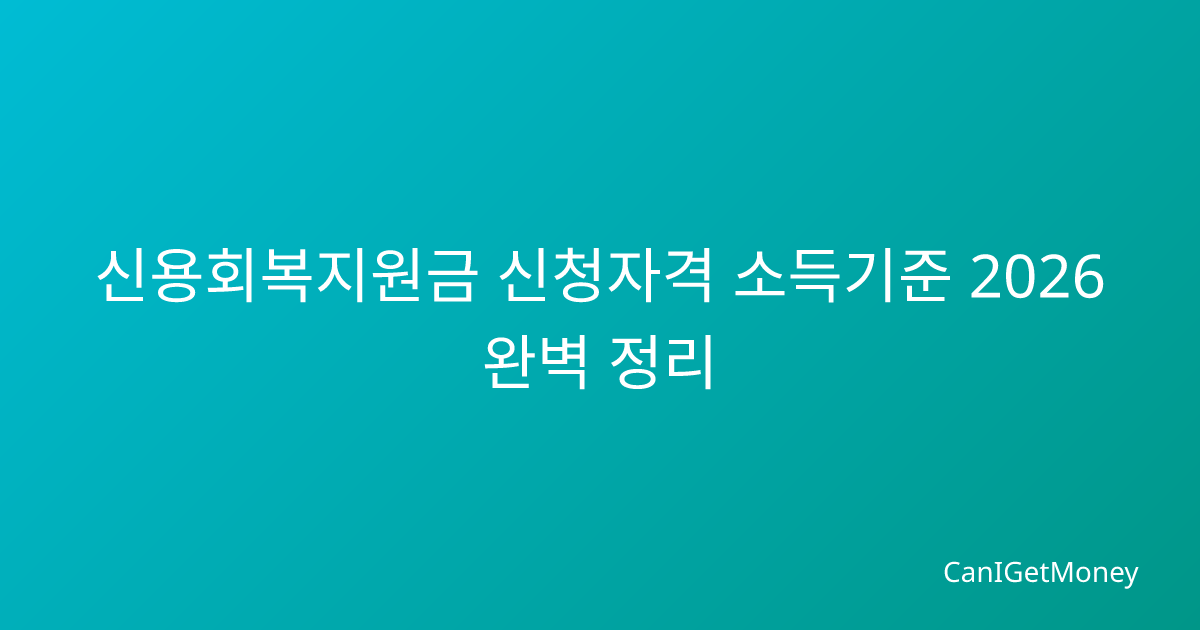 신용회복지원금 신청자격 소득기준 2026 완벽 정리

CanIGetMoney